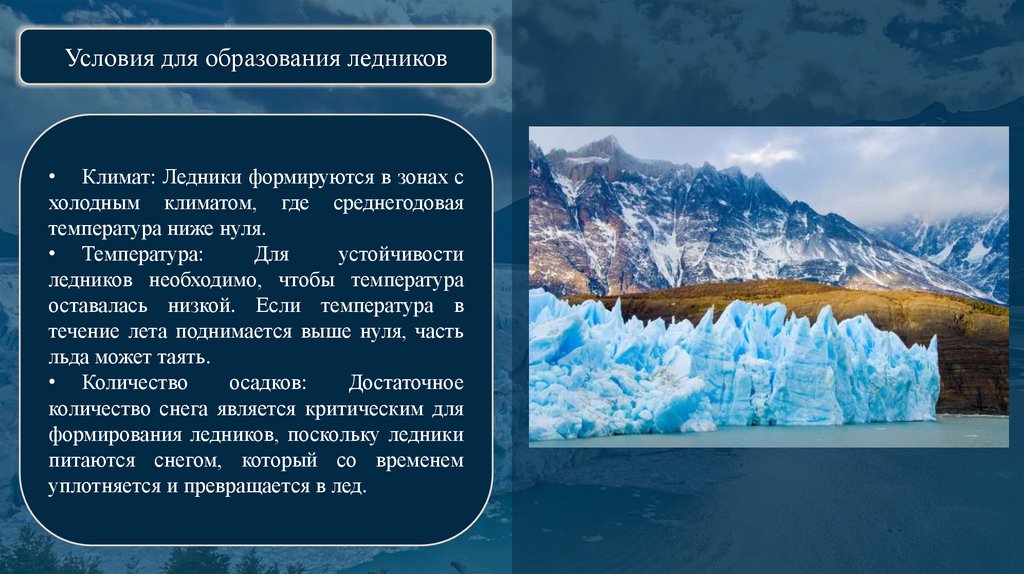 Условия для образования ледников

• Климат: Ледники формируются в зонах с холодным климатом, где среднегодовая температура ниже нуля.
• Температура: Для устойчивости ледников необходимо, чтобы температура оставалась низкой. Если температура в течение лета поднимается выше нуля, часть льда может таять.
• Количество осадков: Достаточное количество снега является критическим для формирования ледников, поскольку ледники питаются снегом, который со временем уплотняется и превращается в лед.